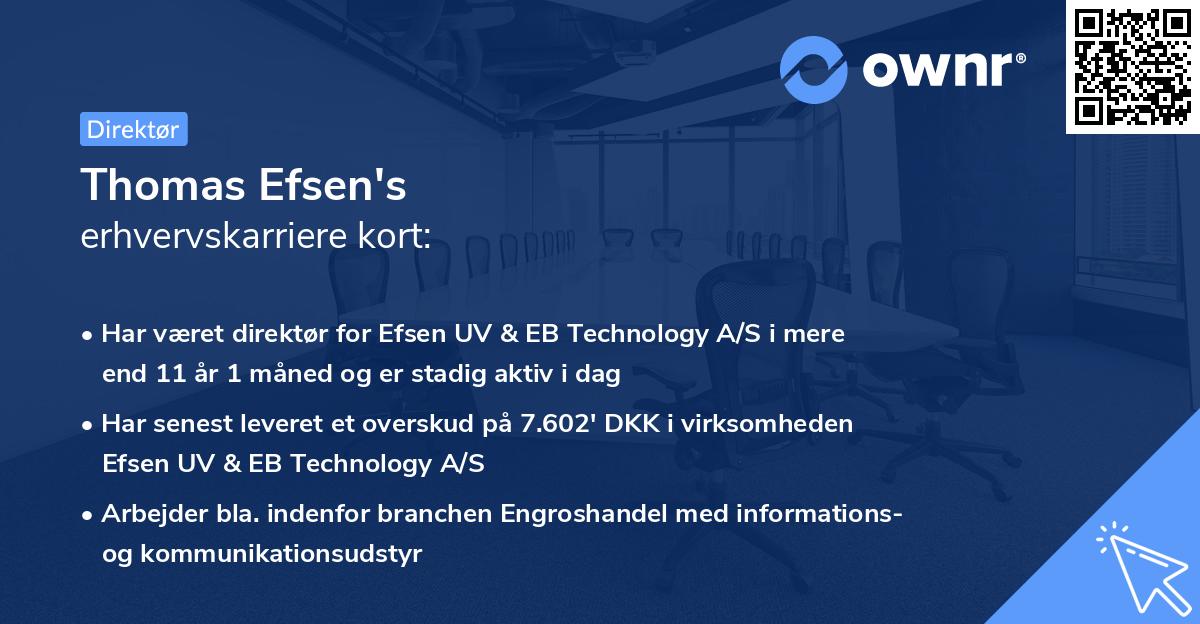 ownr®

Direktør

Thomas Efsen's
erhvervskarriere kort:

• Har været direktør for Efsen UV & EB Technology A/S i mere end 11 år 1 måned og er stadig aktiv i dag

• Har senest leveret et overskud på 7.602' DKK i virksomheden Efsen UV & EB Technology A/S

• Arbejder bla. indenfor branchen Engroshandel med informations- og kommunikationsudstyr